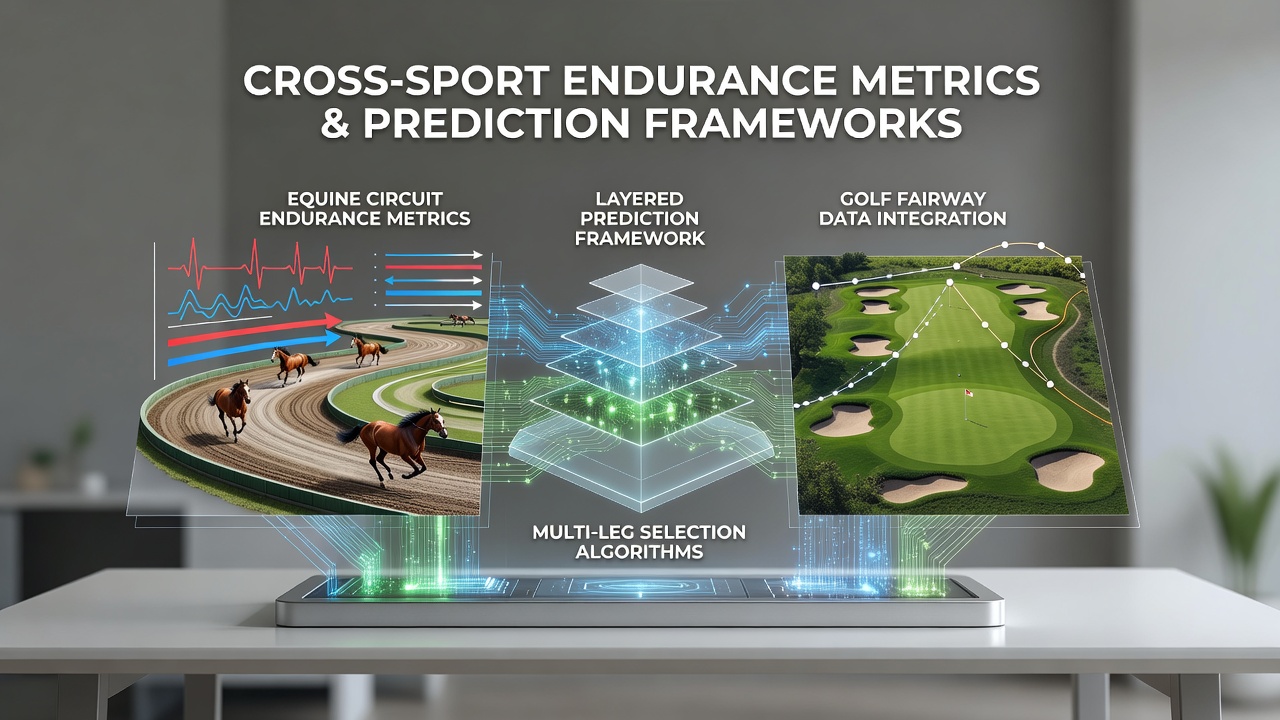 CROSS-SPORT ENDURANCE METRICS & PREDICTION FRAMEWORKS

EQUINE CIRCUIT ENDURANCE METRICS

LAYERED PREDICTION FRAMEWORK

GOLF FAIRWAY DATA INTEGRATION

MULTI-LEG SELECTION ALGORITHMS